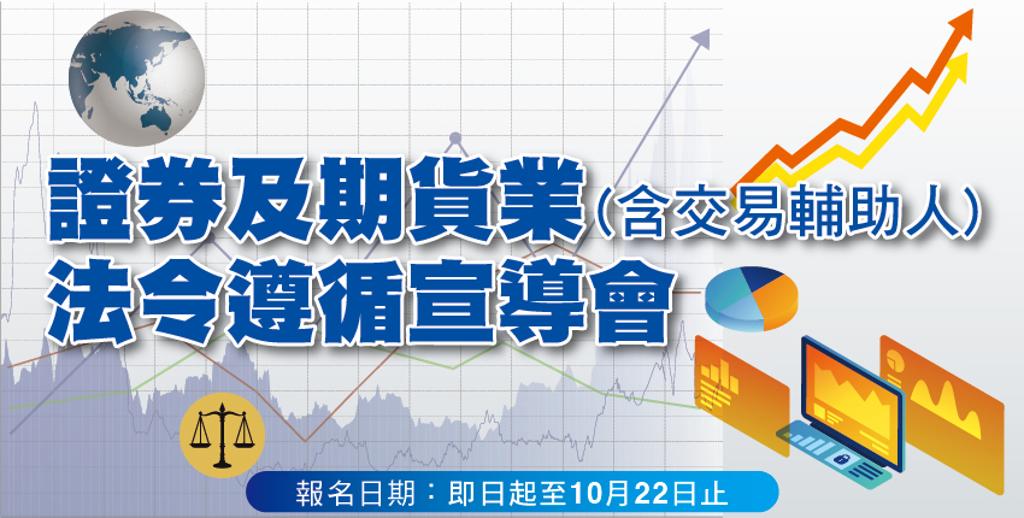 證券及期貨業(含交易輔助人)
法令遵循宣導會

報名日期：即日起至10月22日止